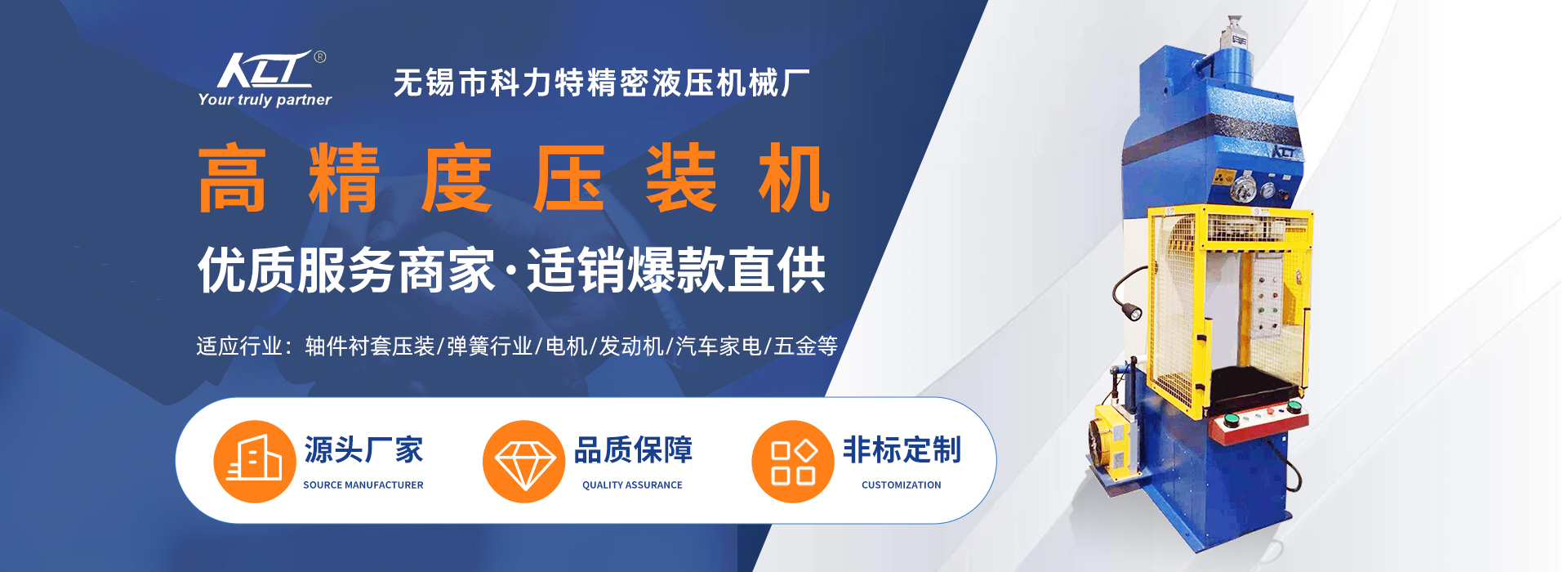 KLT®
Your truly partner

无锡市科力特精密液压机械厂

高精度压装机

优质服务商家·适销爆款直供

适应行业：轴件衬套压装/弹簧行业/电机/发动机/汽车家电/五金等

源头厂家
SOURCE MANUFACTURER

品质保障
QUALITY ASSURANCE

非标定制
CUSTOMIZATION

KLT